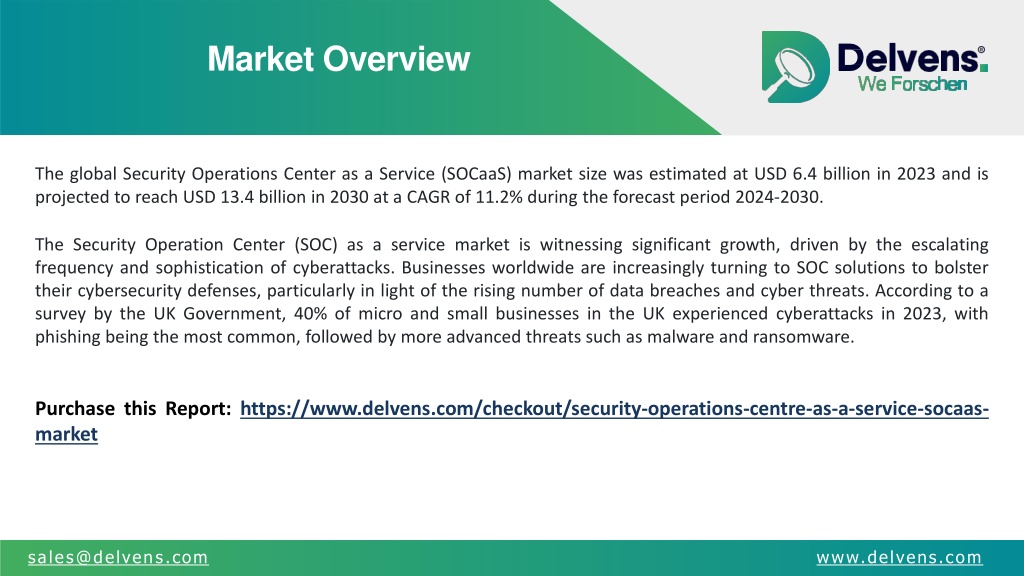 Market Overview

Delvens®
We Forschen

The global Security Operations Center as a Service (SOCaaS) market size was estimated at USD 6.4 billion in 2023 and is projected to reach USD 13.4 billion in 2030 at a CAGR of 11.2% during the forecast period 2024-2030.

The Security Operation Center (SOC) as a service market is witnessing significant growth, driven by the escalating frequency and sophistication of cyberattacks. Businesses worldwide are increasingly turning to SOC solutions to bolster their cybersecurity defenses, particularly in light of the rising number of data breaches and cyber threats. According to a survey by the UK Government, 40% of micro and small businesses in the UK experienced cyberattacks in 2023, with phishing being the most common, followed by more advanced threats such as malware and ransomware.

Purchase this Report: https://www.delvens.com/checkout/security-operations-centre-as-a-service-socaas-market

sales@delvens.com

www.delvens.com